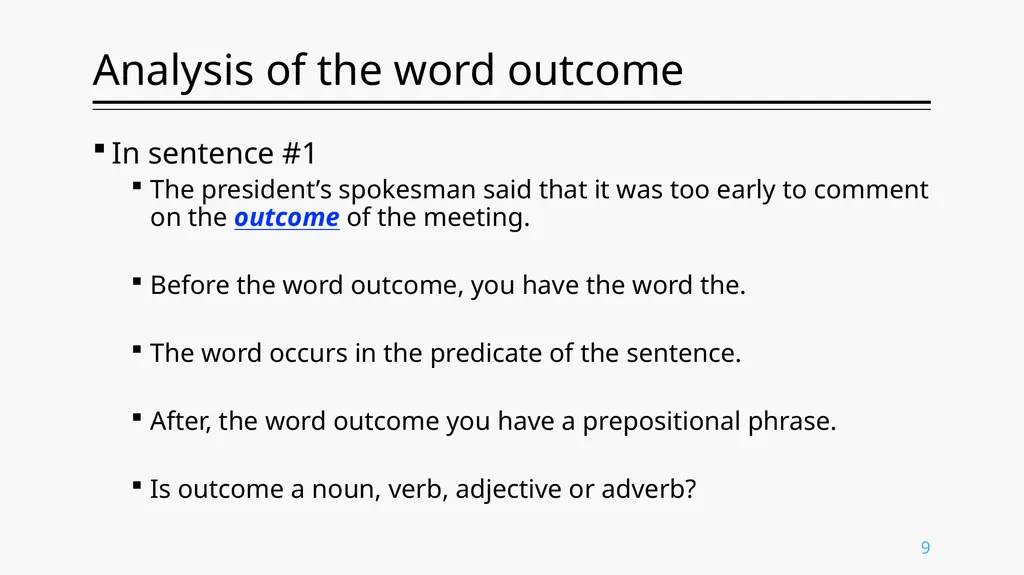 Analysis of the word outcome

• In sentence #1

• The president's spokesman said that it was too early to comment on the outcome of the meeting.

• Before the word outcome, you have the word the.

• The word occurs in the predicate of the sentence.

• After, the word outcome you have a prepositional phrase.

• Is outcome a noun, verb, adjective or adverb?

9